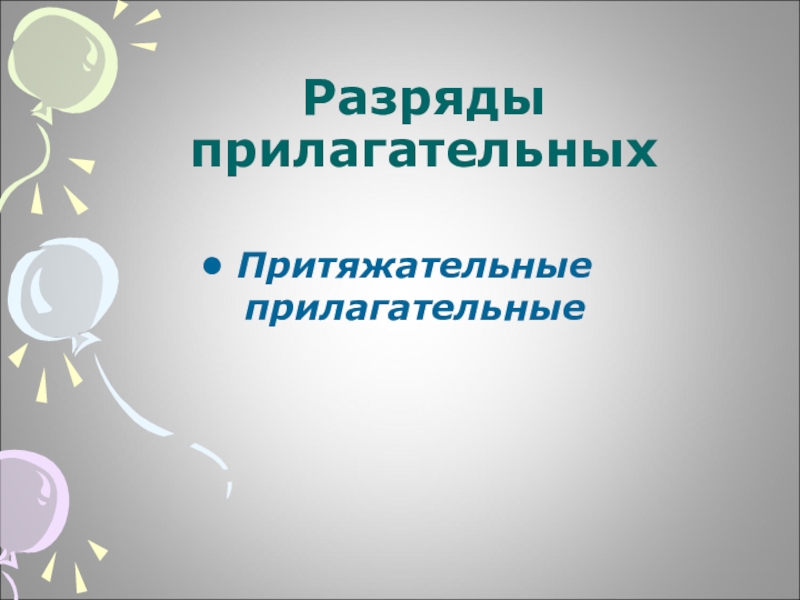 Разряды прилагательных

• Притяжательные прилагательные